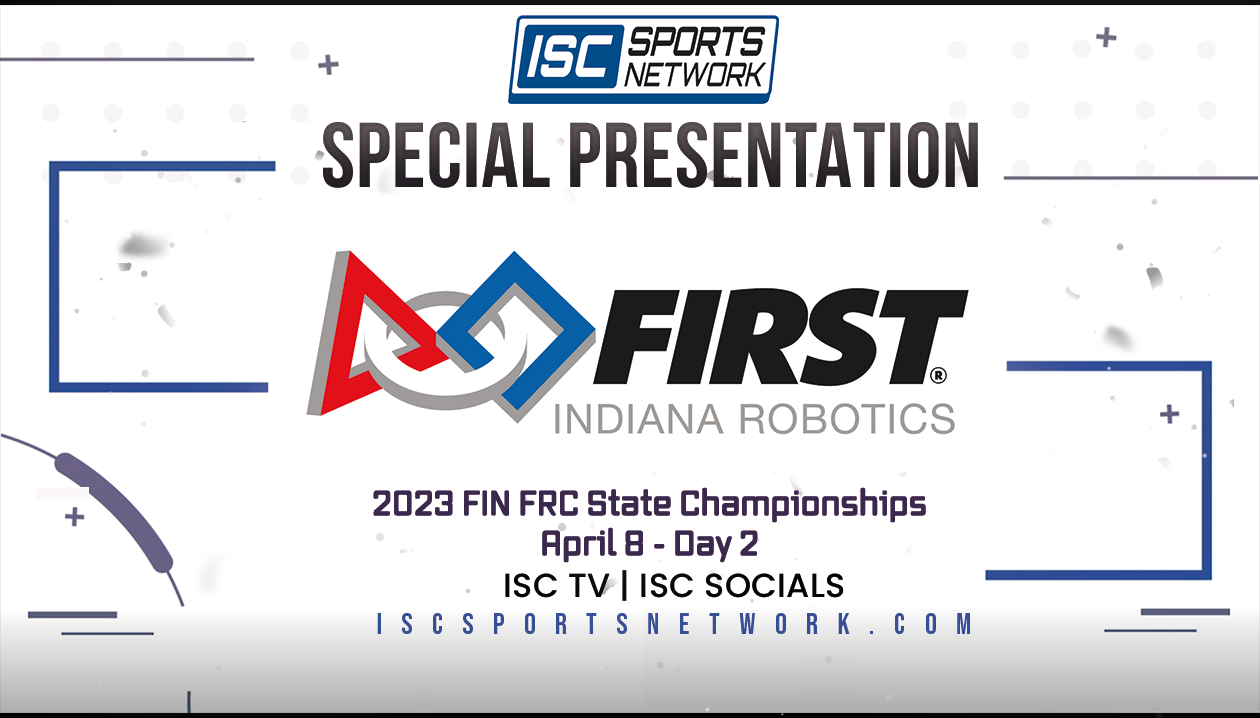 ISC SPORTS NETWORK

SPECIAL PRESENTATION

FIRST®
INDIANA ROBOTICS

2023 FIN FRC State Championships
April 8 - Day 2
ISC TV | ISC SOCIALS
ISCSPORTSNETWORK.COM